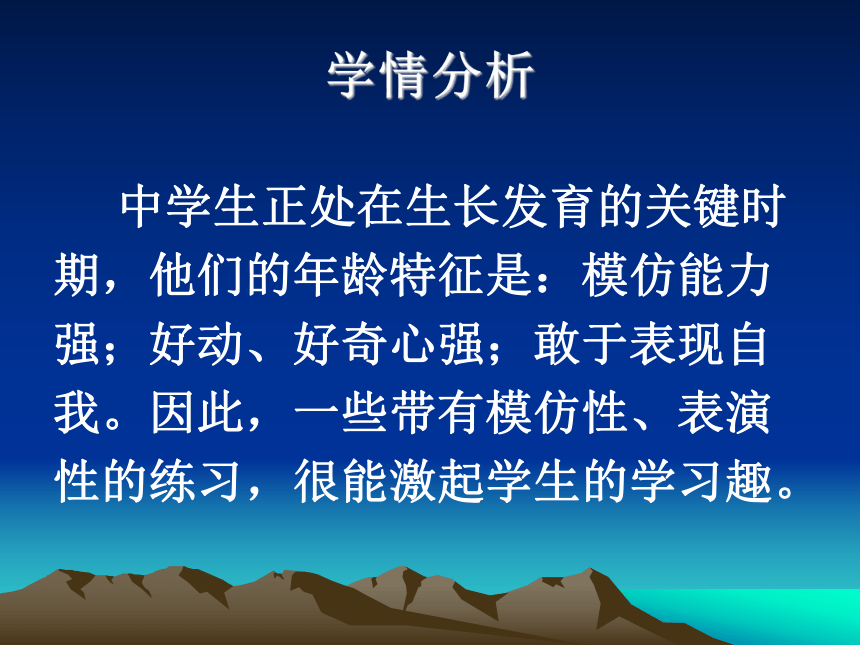 学情分析

中学生正处在生长发育的关键时期，他们的年龄特征是：模仿能力强；好动、好奇心强；敢于表现自我。因此，一些带有模仿性、表演性的练习，很能激起学生的学习趣。